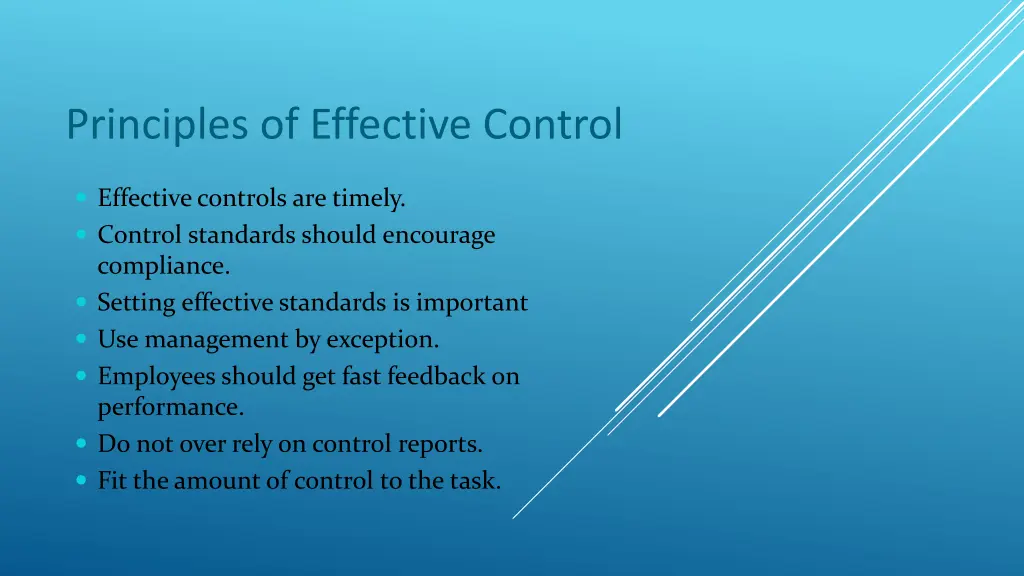 Principles of Effective Control

- Effective controls are timely.
- Control standards should encourage compliance.
- Setting effective standards is important
- Use management by exception.
- Employees should get fast feedback on performance.
- Do not over rely on control reports.
- Fit the amount of control to the task.